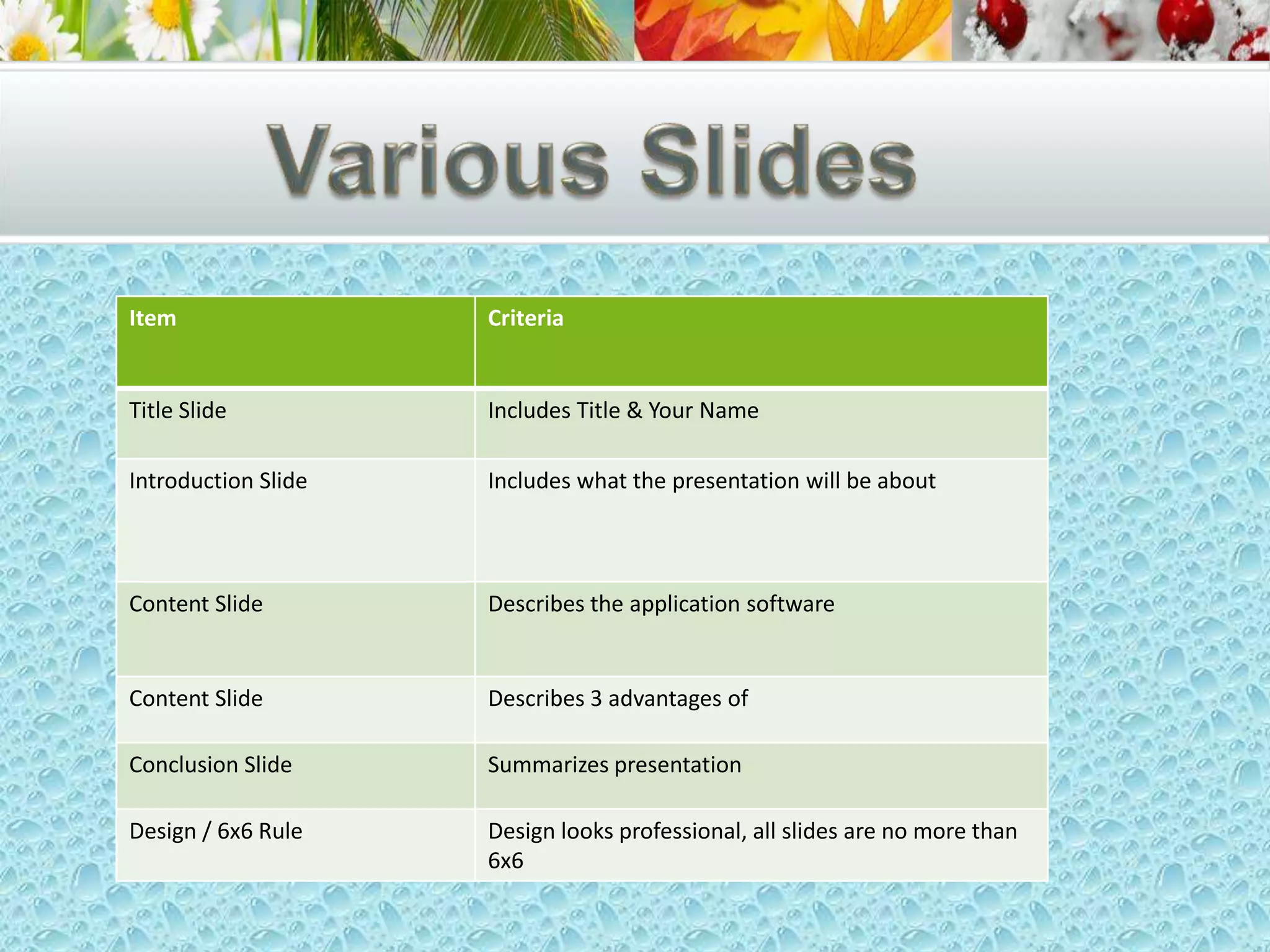 Various Slides

| Item | Criteria |
|---|---|
| Title Slide | Includes Title & Your Name |
| Introduction Slide | Includes what the presentation will be about |
| Content Slide | Describes the application software |
| Content Slide | Describes 3 advantages of |
| Conclusion Slide | Summarizes presentation |
| Design / 6x6 Rule | Design looks professional, all slides are no more than 6x6 |